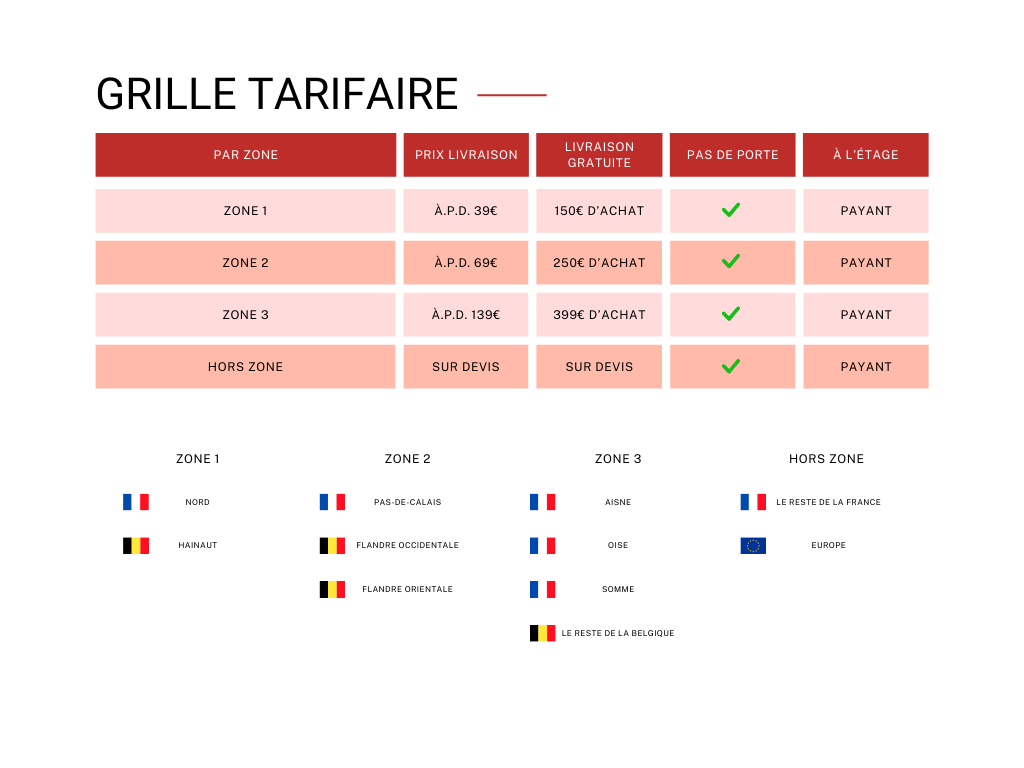 GRILLE TARIFAIRE

| PAR ZONE | PRIX LIVRAISON | LIVRAISON GRATUITE | PAS DE PORTE | À L'ÉTAGE |
|---|---|---|---|---|
| ZONE 1 | À.P.D. 39€ | 150€ D'ACHAT | ✓ | PAYANT |
| ZONE 2 | À.P.D. 69€ | 250€ D'ACHAT | ✓ | PAYANT |
| ZONE 3 | À.P.D. 139€ | 399€ D'ACHAT | ✓ | PAYANT |
| HORS ZONE | SUR DEVIS | SUR DEVIS | ✓ | PAYANT |

ZONE 1

NORD

HAINAUT

ZONE 2

PAS-DE-CALAIS

FLANDRE OCCIDENTALE

FLANDRE ORIENTALE

ZONE 3

AISNE

OISE

SOMME

LE RESTE DE LA BELGIQUE

HORS ZONE

LE RESTE DE LA FRANCE

EUROPE